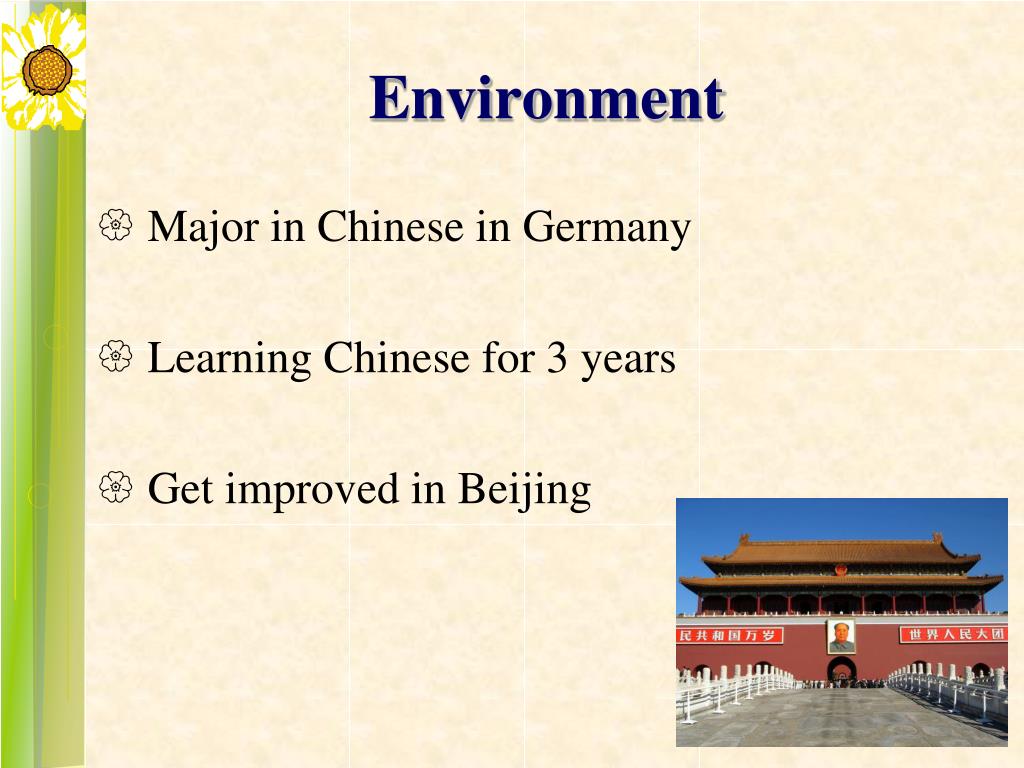 Environment

Major in Chinese in Germany

Learning Chinese for 3 years

Get improved in Beijing

民共和国万岁

世界人民大团